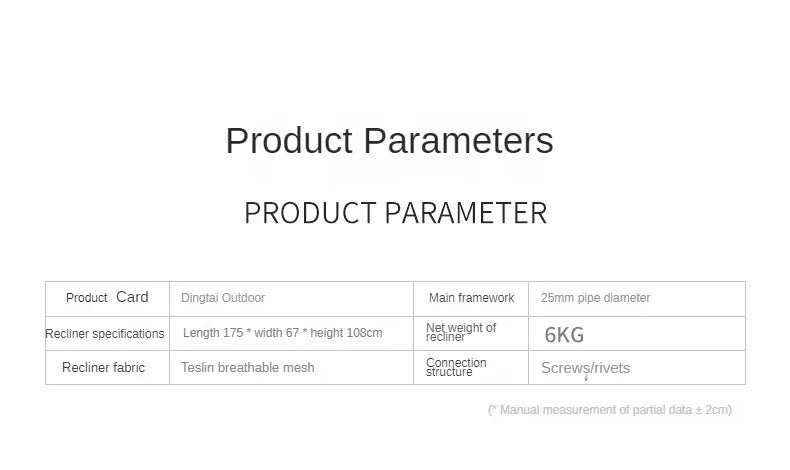 Product Parameters

PRODUCT PARAMETER

| Product Card | Dingtai Outdoor | Main framework | 25mm pipe diameter |
|---|---|---|---|
| Recliner specifications | Length 175 * width 67 * height 108cm | Net weight of recliner | 6KG |
| Recliner fabric | Teslin breathable mesh | Connection structure | Screws/rivets |

(* Manual measurement of partial data ± 2cm)